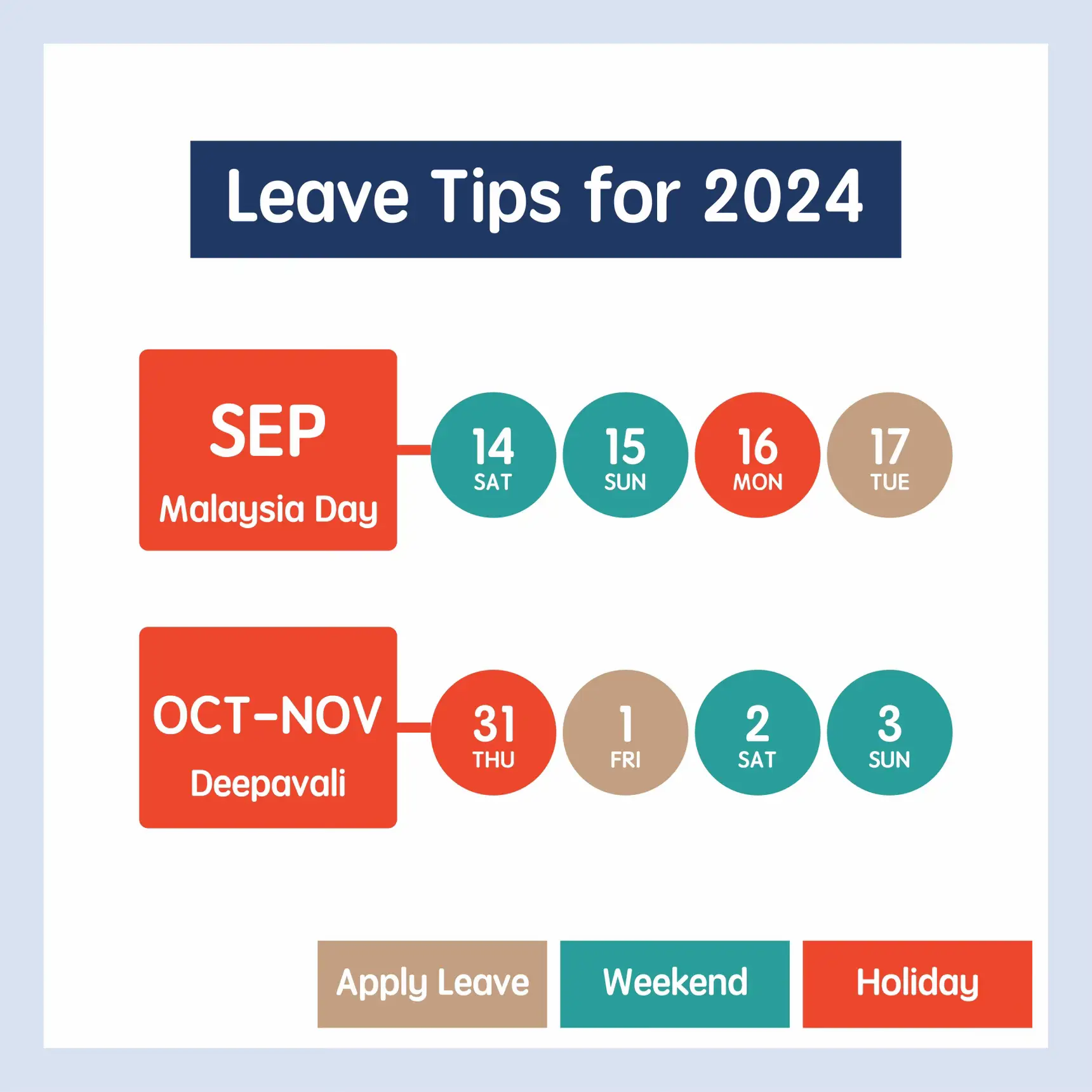 Leave Tips for 2024

SEP
Malaysia Day

14 SAT
15 SUN
16 MON
17 TUE

OCT-NOV
Deepavali

31 THU
1 FRI
2 SAT
3 SUN

Apply Leave
Weekend
Holiday